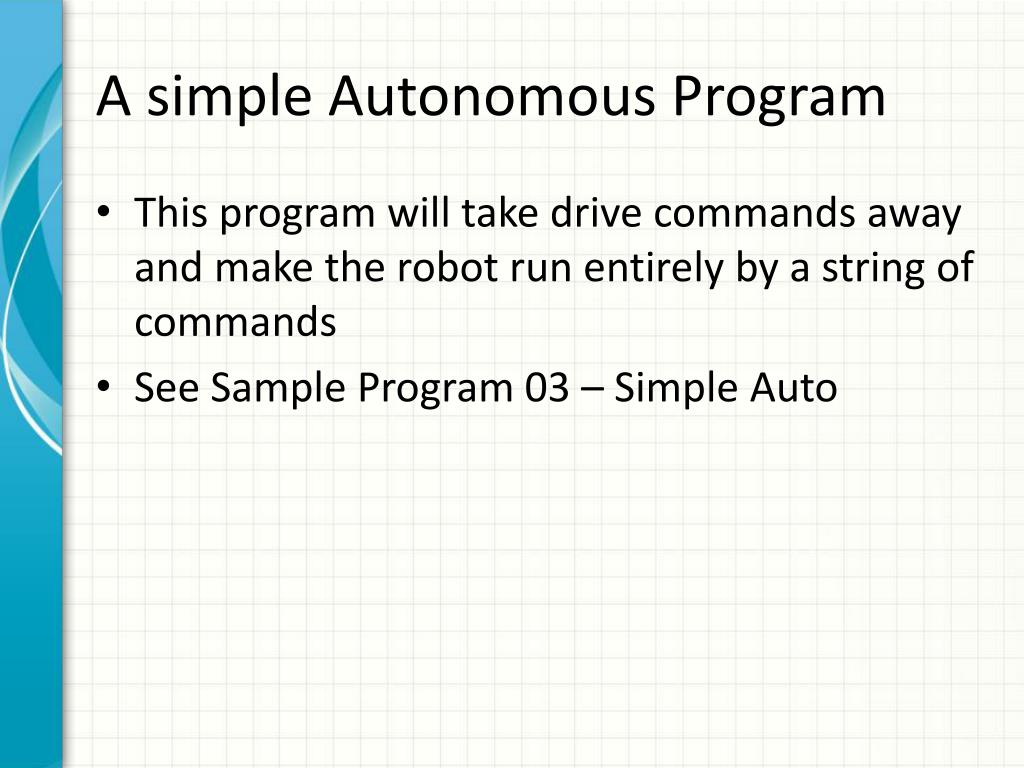 A simple Autonomous Program

• This program will take drive commands away and make the robot run entirely by a string of commands
• See Sample Program 03 – Simple Auto